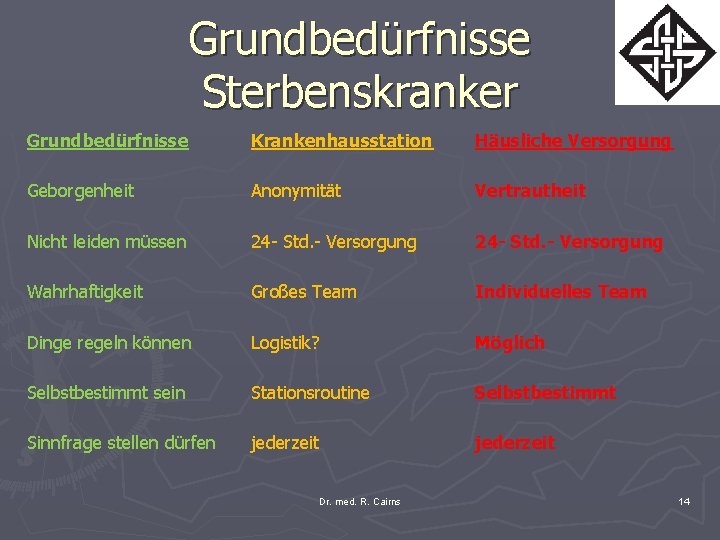 Grundbedürfnisse Sterbenskranker

| Grundbedürfnisse | Krankenhausstation | Häusliche Versorgung |
|---|---|---|
| Geborgenheit | Anonymität | Vertrautheit |
| Nicht leiden müssen | 24- Std.- Versorgung | 24- Std.- Versorgung |
| Wahrhaftigkeit | Großes Team | Individuelles Team |
| Dinge regeln können | Logistik? | Möglich |
| Selbstbestimmt sein | Stationsroutine | Selbstbestimmt |
| Sinnfrage stellen dürfen | jederzeit | jederzeit |

Dr. med. R. Cairns

14